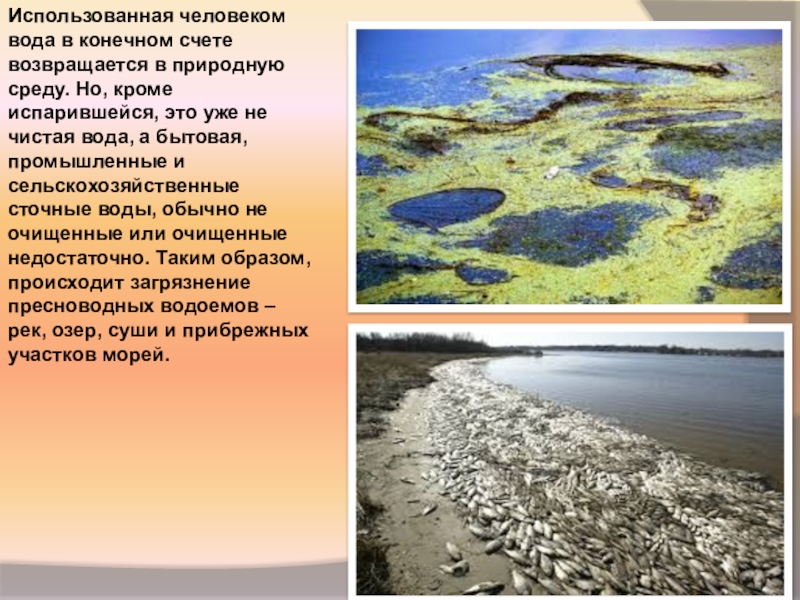 Использованная человеком вода в конечном счете возвращается в природную среду. Но, кроме испарившейся, это уже не чистая вода, а бытовая, промышленные и сельскохозяйственные сточные воды, обычно не очищенные или очищенные недостаточно. Таким образом, происходит загрязнение пресноводных водоемов – рек, озер, суши и прибрежных участков морей.